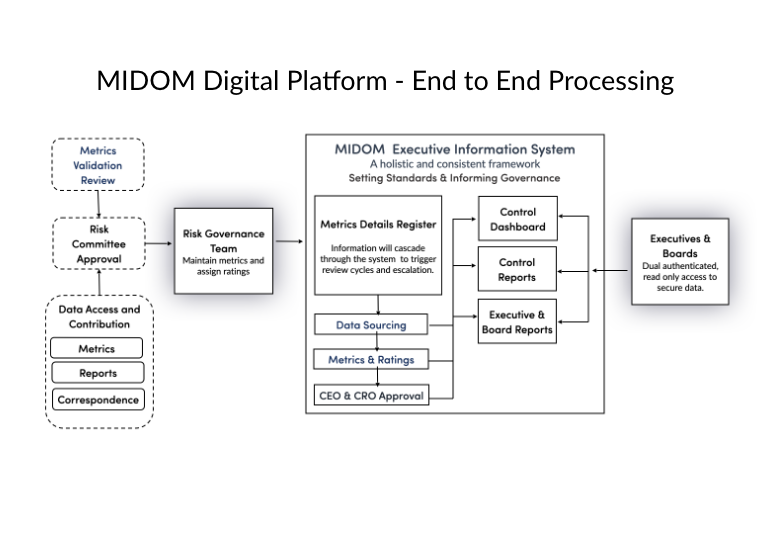 MIDOM Digital Platform - End to End Processing

Metrics Validation Review

Risk Committee Approval

Data Access and Contribution

Metrics

Reports

Correspondence

Risk Governance Team
Maintain metrics and assign ratings

MIDOM Executive Information System
A holistic and consistent framework
Setting Standards & Informing Governance

Metrics Details Register
Information will cascade through the system to trigger review cycles and escalation.

Data Sourcing

Metrics & Ratings

CEO & CRO Approval

Control Dashboard

Control Reports

Executive & Board Reports

Executives & Boards
Dual authenticated, read only access to secure data.